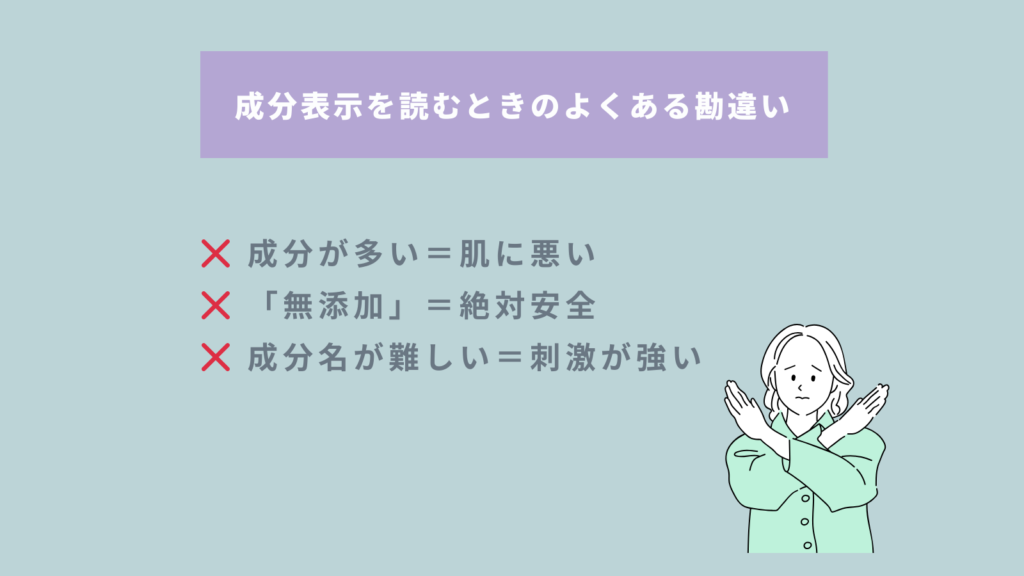 成分表示を読むときのよくある勘違い

❌ 成分が多い＝肌に悪い
❌ 「無添加」＝絶対安全
❌ 成分名が難しい＝刺激が強い